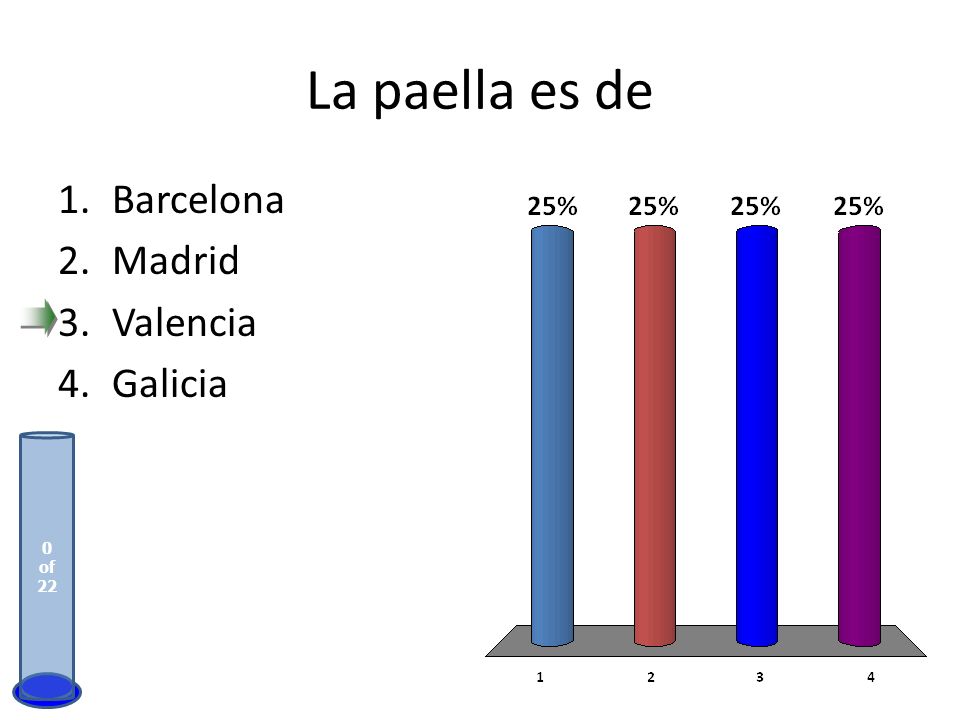 La paella es de

1. Barcelona
2. Madrid
3. Valencia
4. Galicia

0 of 22

25% 25% 25% 25%

1 2 3 4